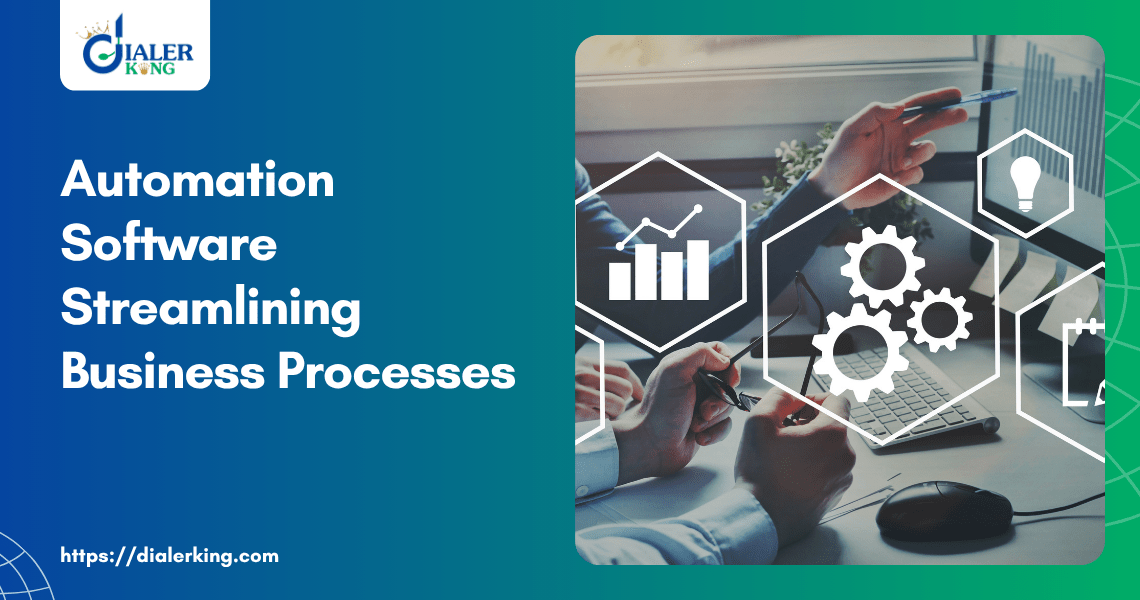 DIALER KING

Automation Software Streamlining Business Processes

https://dialerking.com